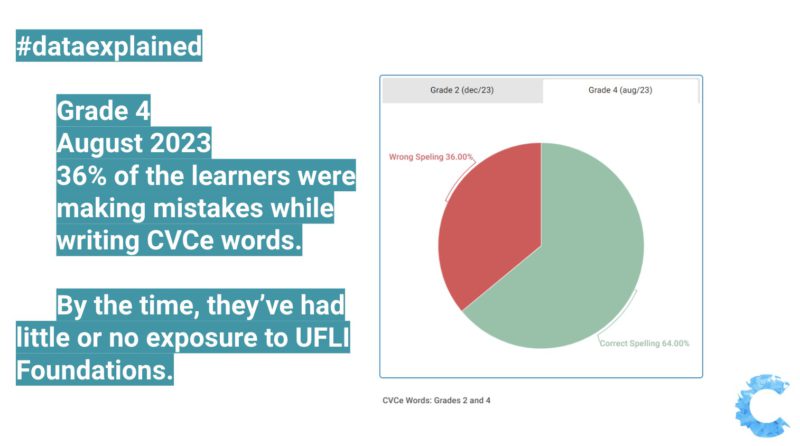 #dataexplained

Grade 4
August 2023
36% of the learners were making mistakes while writing CVCe words.

By the time, they've had little or no exposure to UFLI Foundations.

Grade 2 (dec/23)
Grade 4 (aug/23)

Wrong Speling 36.00%
Correct Spelling 64.00%

CVCe Words: Grades 2 and 4